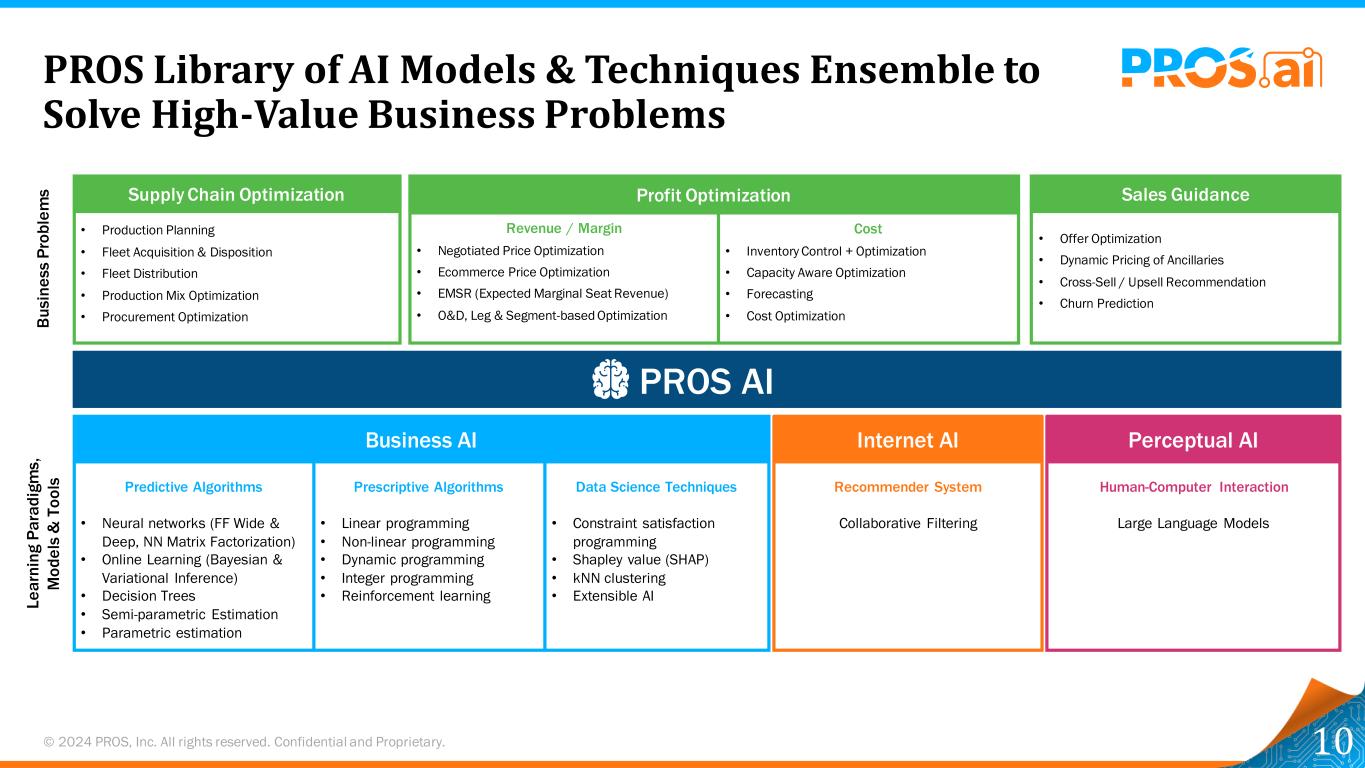 PROS Library of AI Models & Techniques Ensemble to Solve High-Value Business Problems

PROS.ai

Business Problems

Supply Chain Optimization
• Production Planning
• Fleet Acquisition & Disposition
• Fleet Distribution
• Production Mix Optimization
• Procurement Optimization

Profit Optimization
Revenue / Margin
• Negotiated Price Optimization
• Ecommerce Price Optimization
• EMSR (Expected Marginal Seat Revenue)
• O&D, Leg & Segment-based Optimization

Cost
• Inventory Control + Optimization
• Capacity Aware Optimization
• Forecasting
• Cost Optimization

Sales Guidance
• Offer Optimization
• Dynamic Pricing of Ancillaries
• Cross-Sell / Upsell Recommendation
• Churn Prediction

PROS AI

Learning Paradigms, Models & Tools

Business AI
Predictive Algorithms
• Neural networks (FF Wide & Deep, NN Matrix Factorization)
• Online Learning (Bayesian & Variational Inference)
• Decision Trees
• Semi-parametric Estimation
• Parametric estimation

Prescriptive Algorithms
• Linear programming
• Non-linear programming
• Dynamic programming
• Integer programming
• Reinforcement learning

Data Science Techniques
• Constraint satisfaction programming
• Shapley value (SHAP)
• kNN clustering
• Extensible AI

Internet AI
Recommender System
Collaborative Filtering

Perceptual AI
Human-Computer Interaction
Large Language Models

© 2024 PROS, Inc. All rights reserved. Confidential and Proprietary.

10